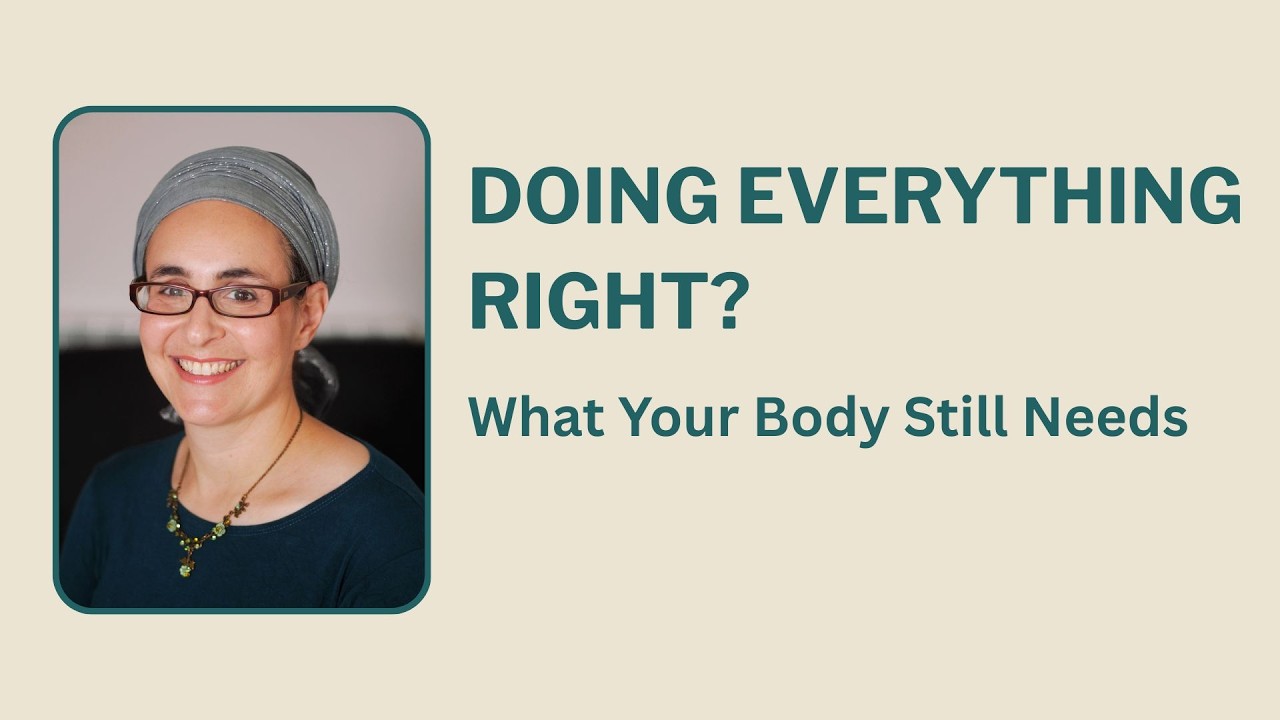 DOING EVERYTHING RIGHT?

What Your Body Still Needs